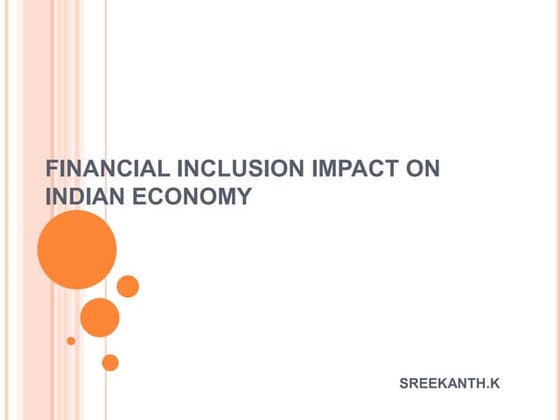 FINANCIAL INCLUSION IMPACT ON INDIAN ECONOMY

SREEKANTH.K